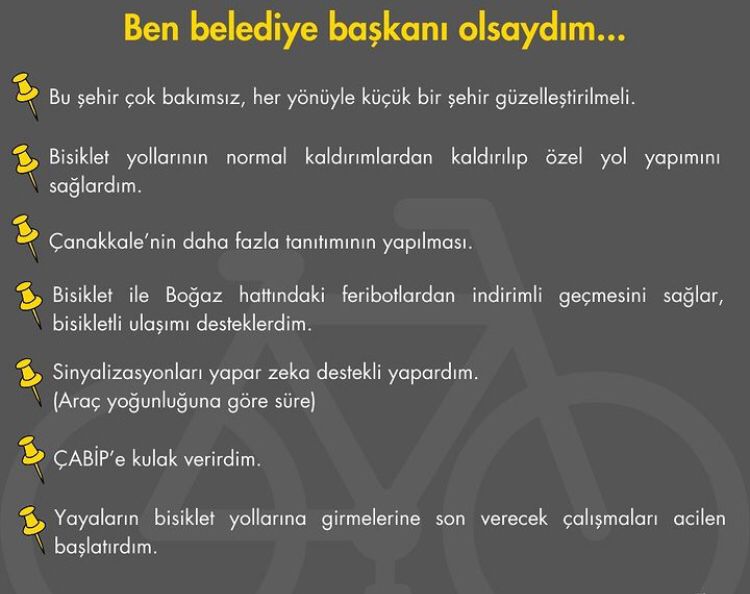 Ben belediye başkanı olsaydım...

Bu şehir çok bakımsız, her yönüyle küçük bir şehir güzelleştirilmeli.

Bisiklet yollarının normal kaldırımlardan kaldırılıp özel yol yapımını sağlardım.

Çanakkale'nin daha fazla tanıtımının yapılması.

Bisiklet ile Boğaz hattındaki feribotlardan indirimli geçmesini sağlar, bisikletli ulaşımı desteklerdim.

Sinyalizasyonları yapar zeka destekli yapardım. (Araç yoğunluğuna göre süre)

ÇABİP'e kulak verirdim.

Yayaların bisiklet yollarına girmelerine son verecek çalışmaları acilen başlatırdım.